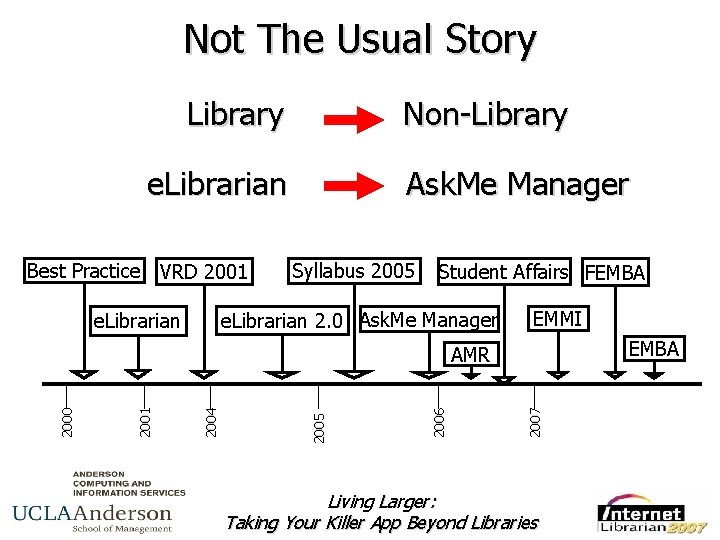 Not The Usual Story

Library → Non-Library

eLibrarian → AskMe Manager

Best Practice

eLibrarian

VRD 2001

eLibrarian 2.0

Syllabus 2005

AskMe Manager

AMR

Student Affairs

EMMI

FEMBA

EMBA

2000

2001

2004

2005

2006

2007

ANDERSON COMPUTING AND INFORMATION SERVICES

UCLA Anderson School of Management

Living Larger: Taking Your Killer App Beyond Libraries

Internet Librarian 2007